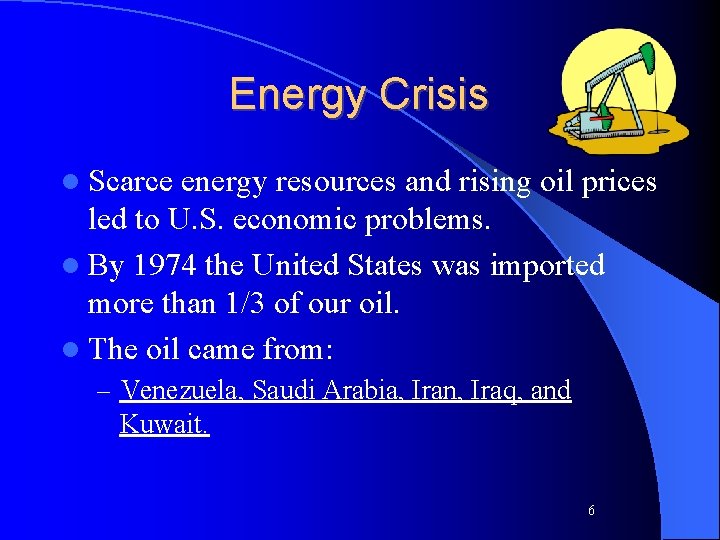 Energy Crisis

- Scarce energy resources and rising oil prices led to U.S. economic problems.
- By 1974 the United States was imported more than 1/3 of our oil.
- The oil came from:
  – Venezuela, Saudi Arabia, Iran, Iraq, and Kuwait.

6